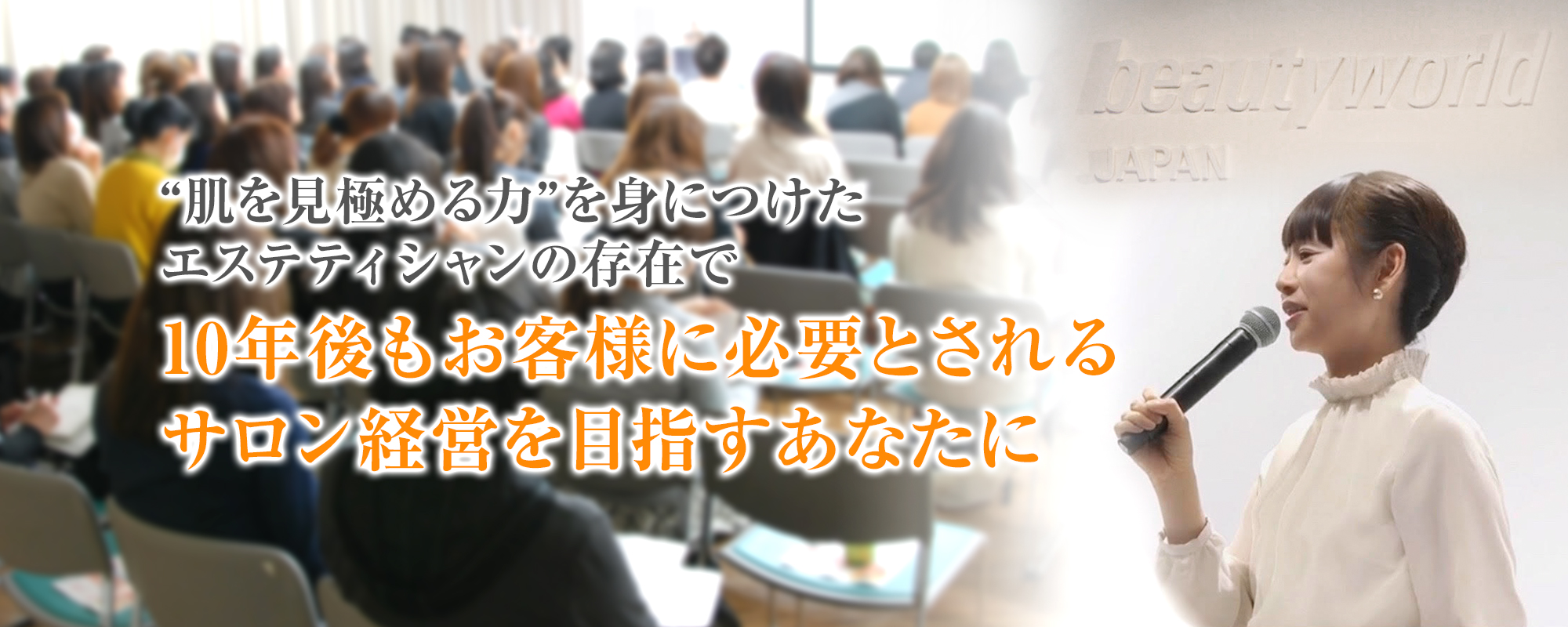 beautyworld
JAPAN

“肌を見極める力”を身につけた
エステティシャンの存在で
10年後もお客様に必要とされる
サロン経営を目指すあなたに